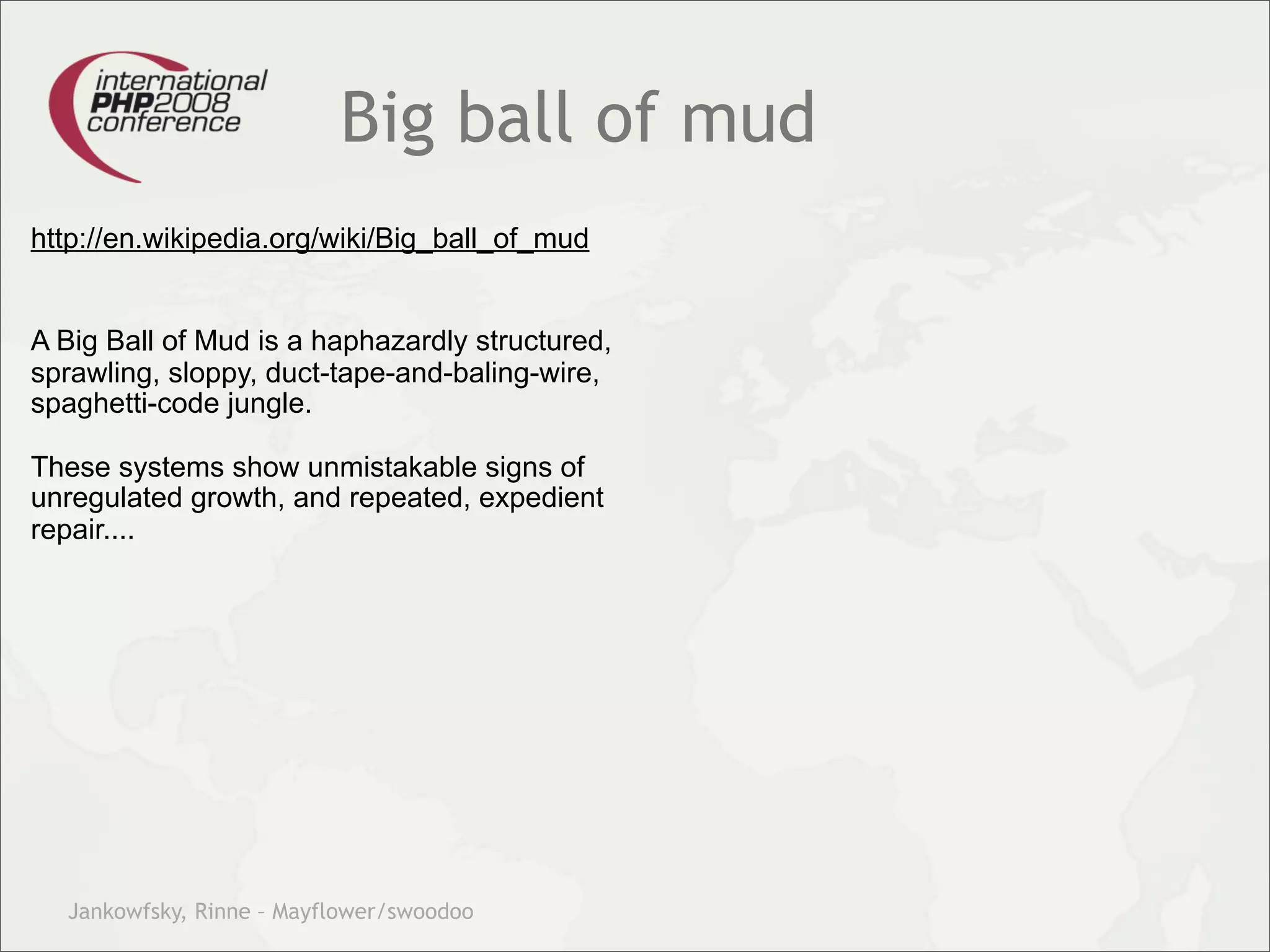 international
PHP2008
conference

Big ball of mud

http://en.wikipedia.org/wiki/Big_ball_of_mud

A Big Ball of Mud is a haphazardly structured, sprawling, sloppy, duct-tape-and-baling-wire, spaghetti-code jungle.

These systems show unmistakable signs of unregulated growth, and repeated, expedient repair....

Jankowfsky, Rinne – Mayflower/swoodoo